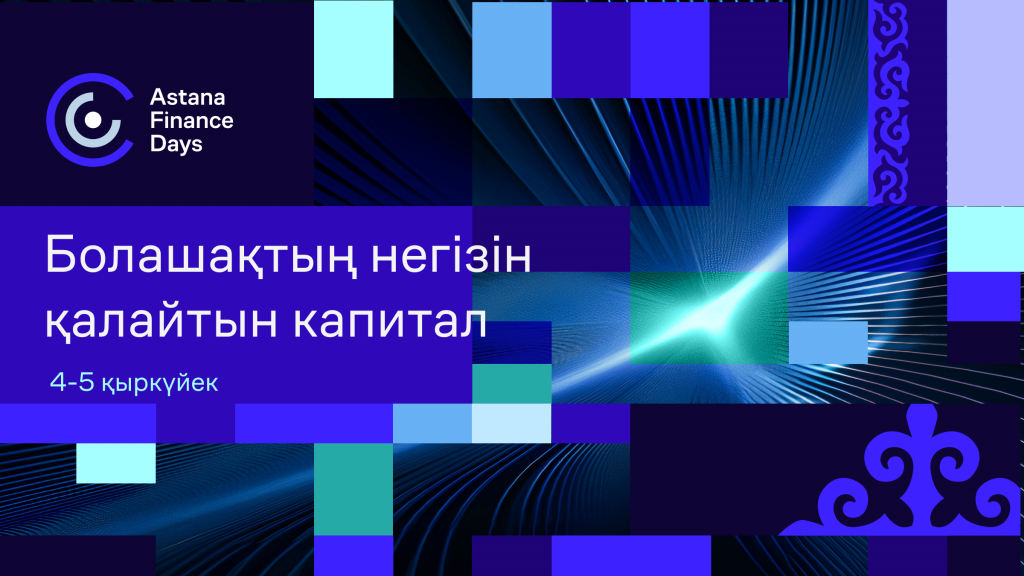 Astana Finance Days

Болашақтың негізін қалайтын капитал

4-5 қыркүйек